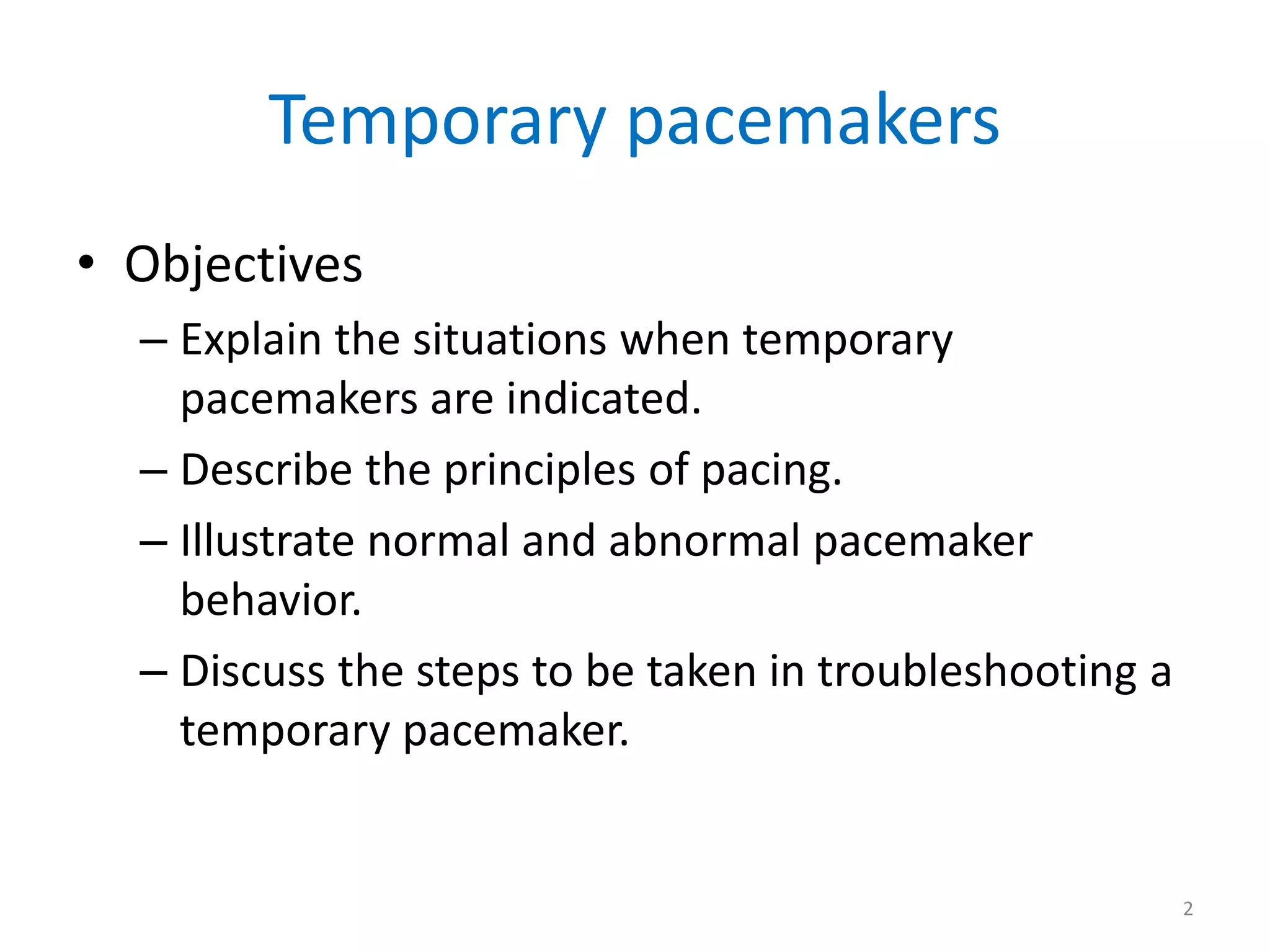 Temporary pacemakers

• Objectives
– Explain the situations when temporary pacemakers are indicated.
– Describe the principles of pacing.
– Illustrate normal and abnormal pacemaker behavior.
– Discuss the steps to be taken in troubleshooting a temporary pacemaker.

2